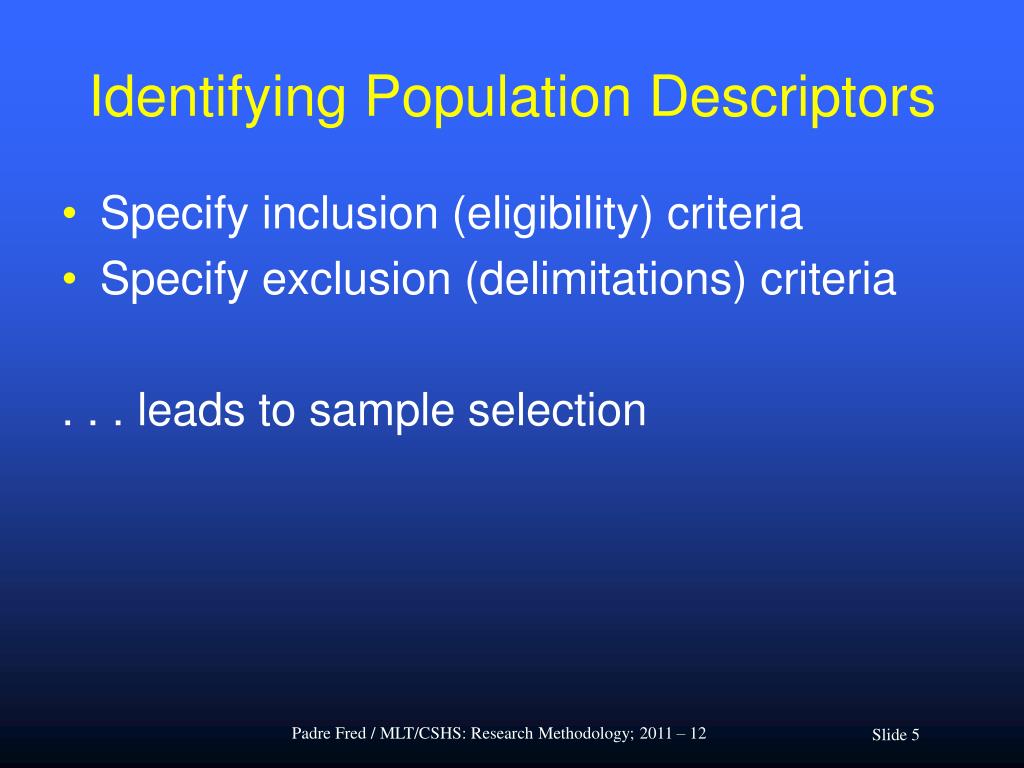 Identifying Population Descriptors

• Specify inclusion (eligibility) criteria
• Specify exclusion (delimitations) criteria

. . . leads to sample selection

Padre Fred / MLT/CSHS: Research Methodology; 2011 – 12

Slide 5